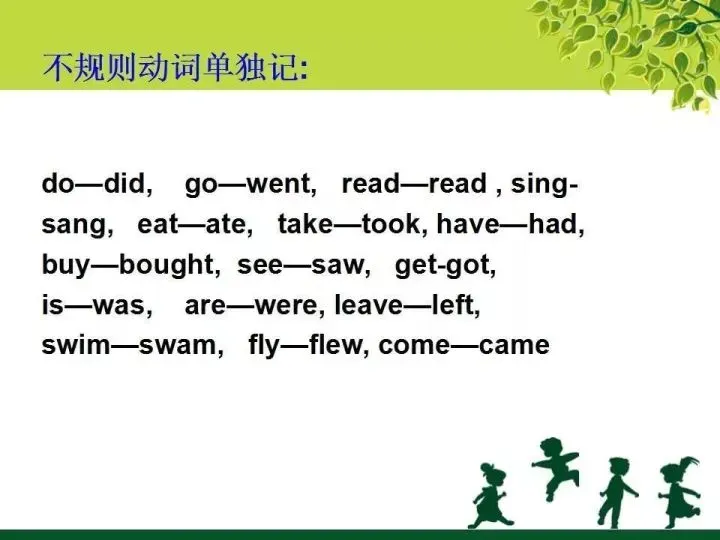 不规则动词单独记:

do—did, go—went, read—read , sing-sang, eat—ate, take—took, have—had, buy—bought, see—saw, get-got, is—was, are—were, leave—left, swim—swam, fly—flew, come—came